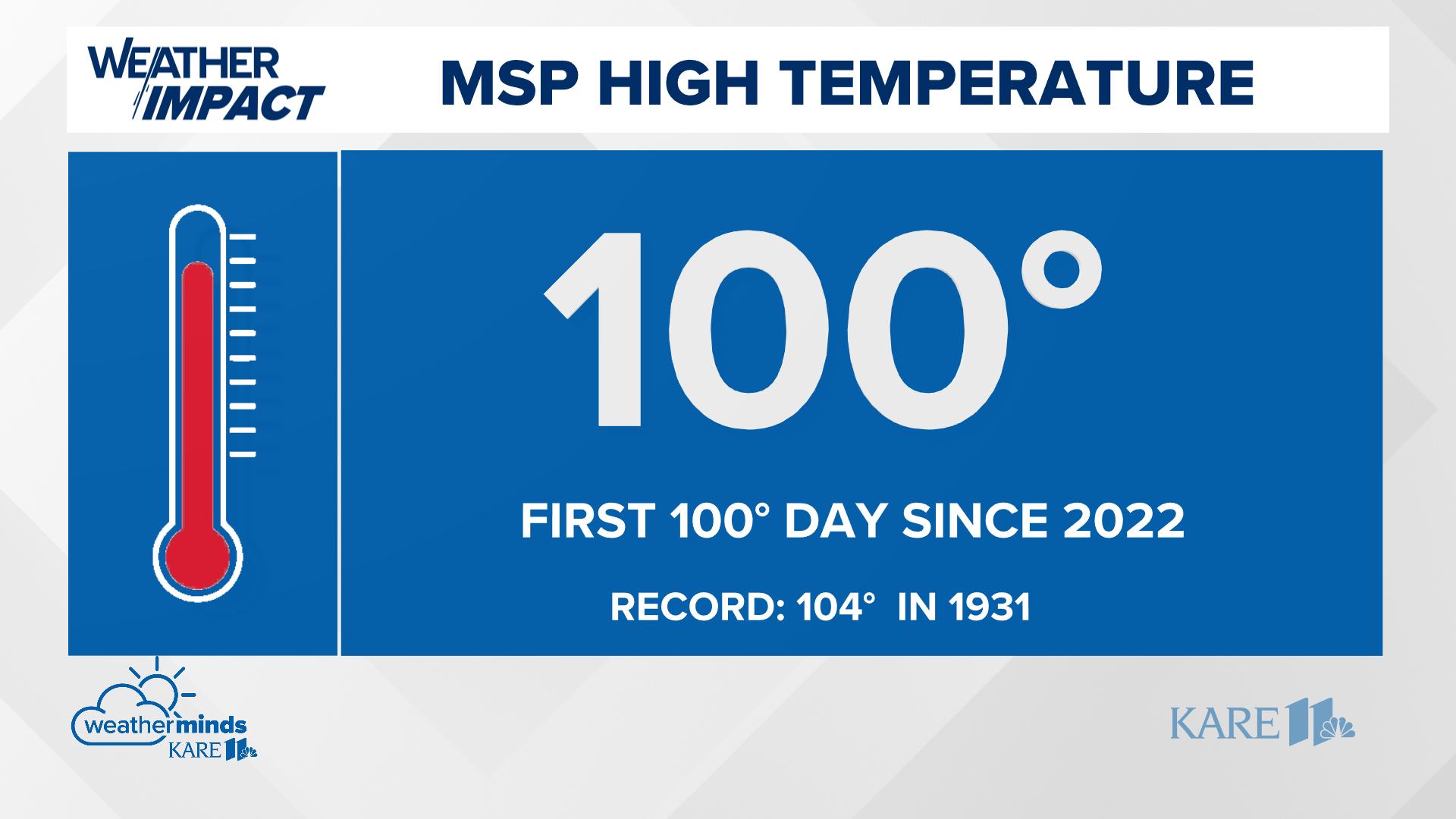 WEATHER IMPACT

MSP HIGH TEMPERATURE

100°

FIRST 100° DAY SINCE 2022

RECORD: 104° IN 1931

weatherminds KARE 11

KARE 11